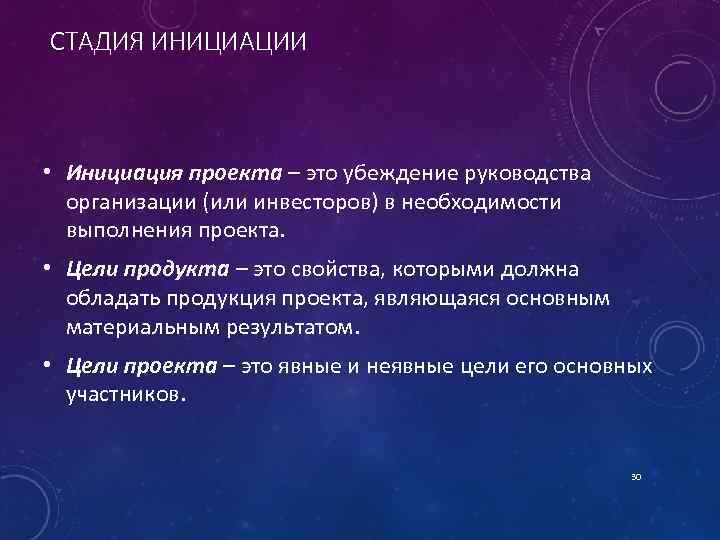 СТАДИЯ ИНИЦИАЦИИ

• Инициация проекта – это убеждение руководства организации (или инвесторов) в необходимости выполнения проекта.

• Цели продукта – это свойства, которыми должна обладать продукция проекта, являющаяся основным материальным результатом.

• Цели проекта – это явные и неявные цели его основных участников.

30